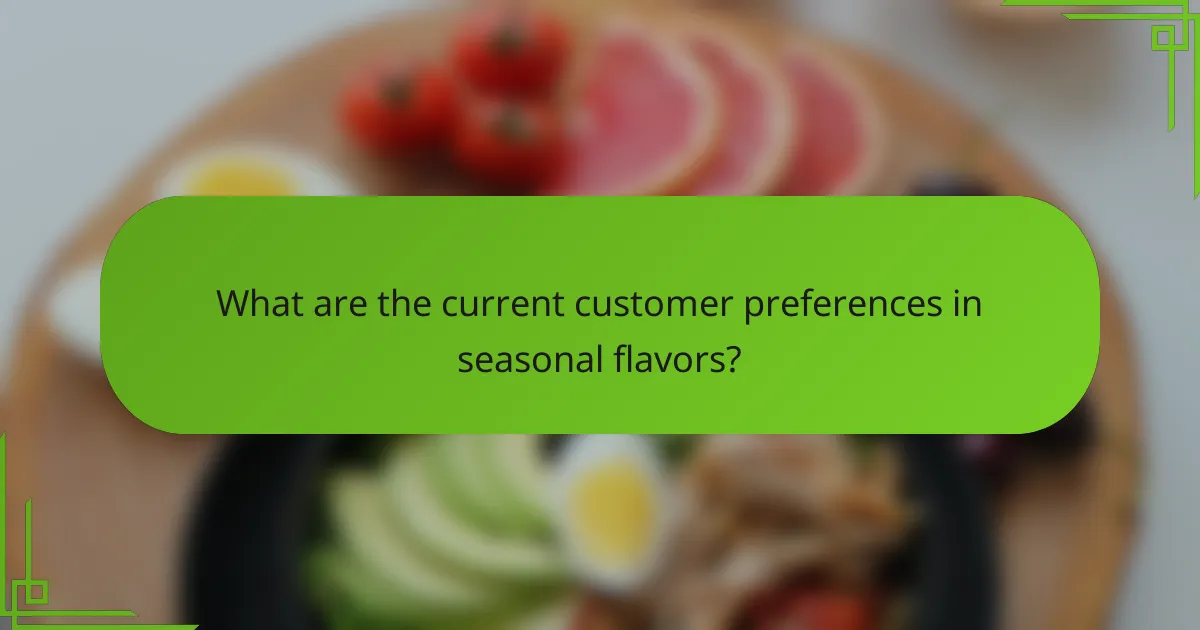 What are the current customer preferences in seasonal flavors?